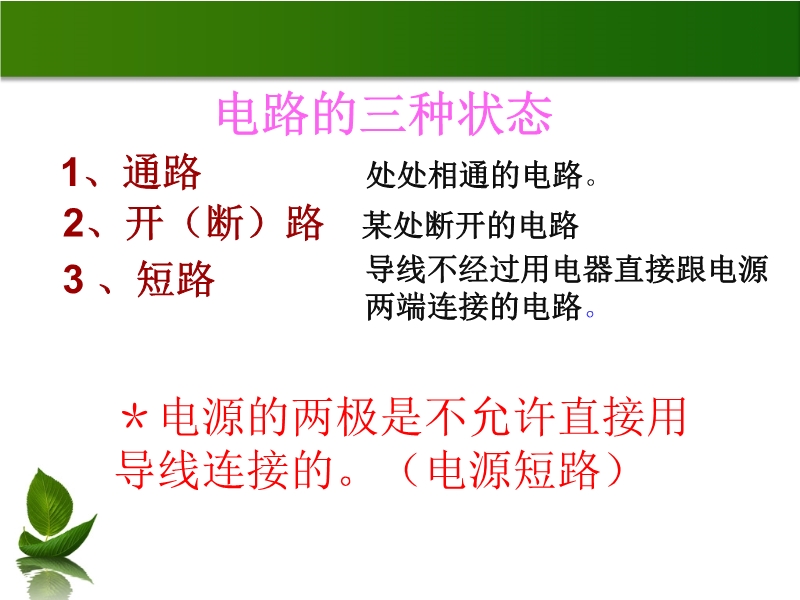 电路的三种状态

1、通路　　处处相通的电路。

2、开（断）路　　某处断开的电路

3 、短路　　导线不经过用电器直接跟电源两端连接的电路。

＊电源的两极是不允许直接用导线连接的。（电源短路）